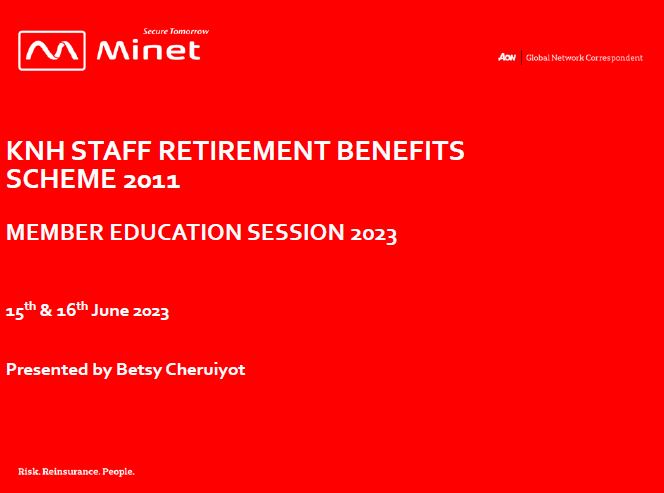 Secure Tomorrow
Minet

AON | Global Network Correspondent

KNH STAFF RETIREMENT BENEFITS SCHEME 2011

MEMBER EDUCATION SESSION 2023

15$^{th}$ & 16$^{th}$ June 2023

Presented by Betsy Cheruiyot

Risk. Reinsurance. People.